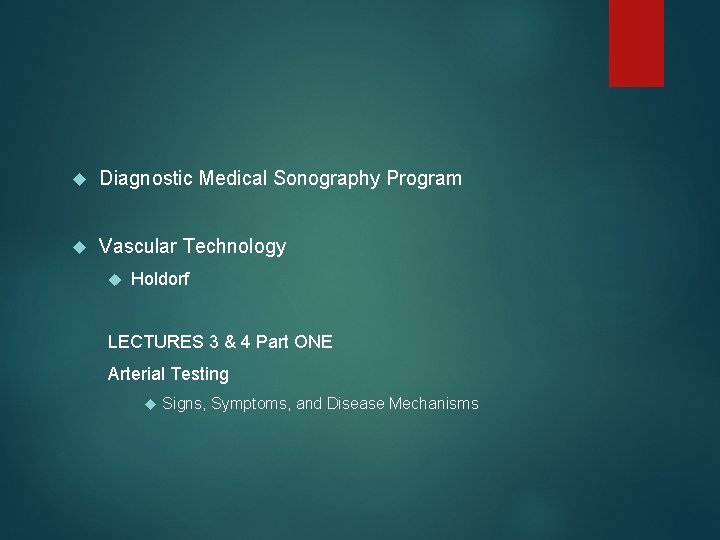 Diagnostic Medical Sonography Program

Vascular Technology

Holdorf

LECTURES 3 & 4 Part ONE

Arterial Testing

Signs, Symptoms, and Disease Mechanisms